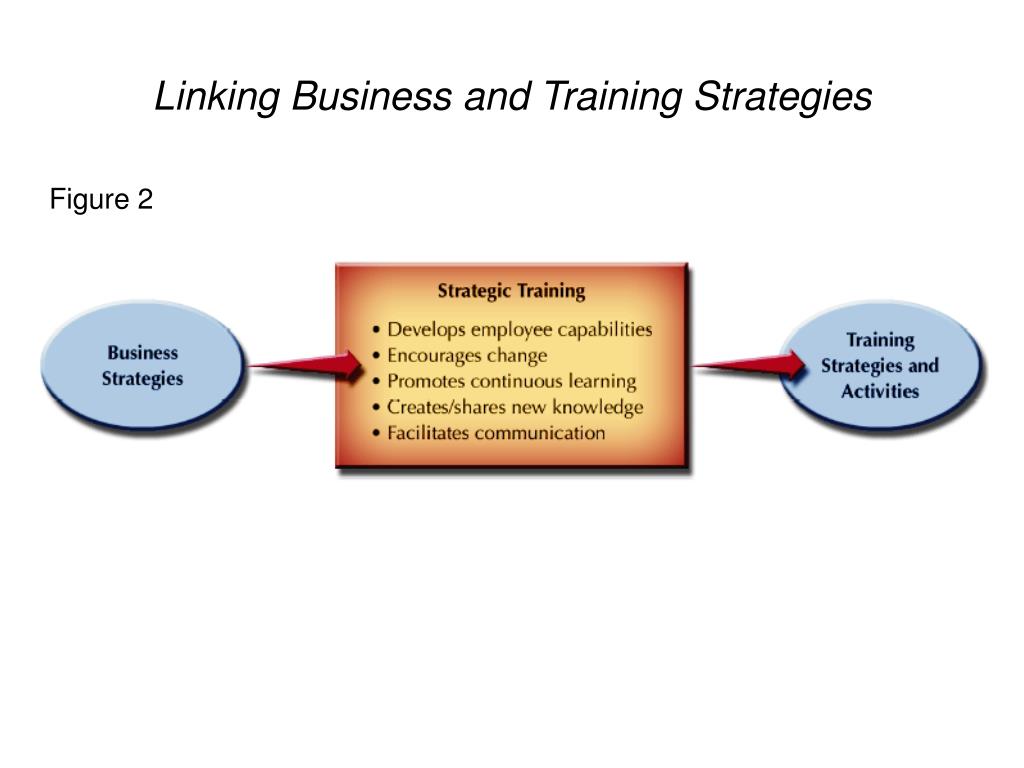 Linking Business and Training Strategies

Figure 2

Business Strategies

Strategic Training

• Develops employee capabilities
• Encourages change
• Promotes continuous learning
• Creates/shares new knowledge
• Facilitates communication

Training Strategies and Activities